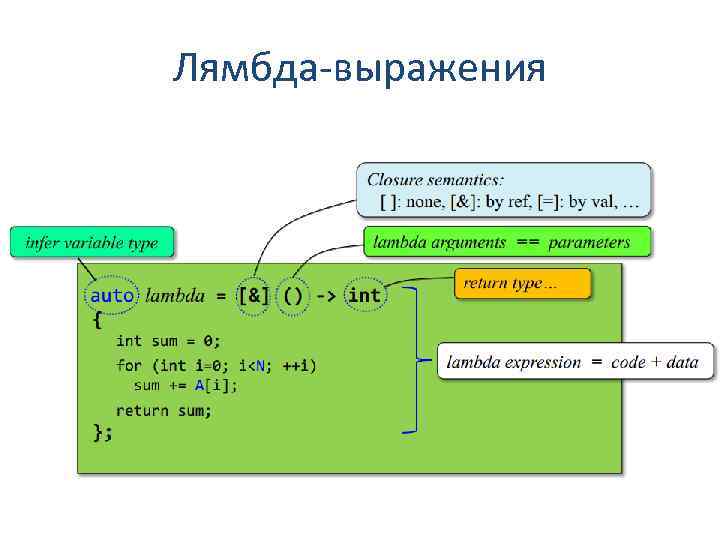 Лямбда-выражения

Closure semantics:
[ ]: none, [&]: by ref, [=]: by val, …

infer variable type

lambda arguments == parameters

return type…

auto lambda = [&] () -> int
{
int sum = 0;
for (int i=0; i<N; ++i)
sum += A[i];
return sum;
};

lambda expression = code + data